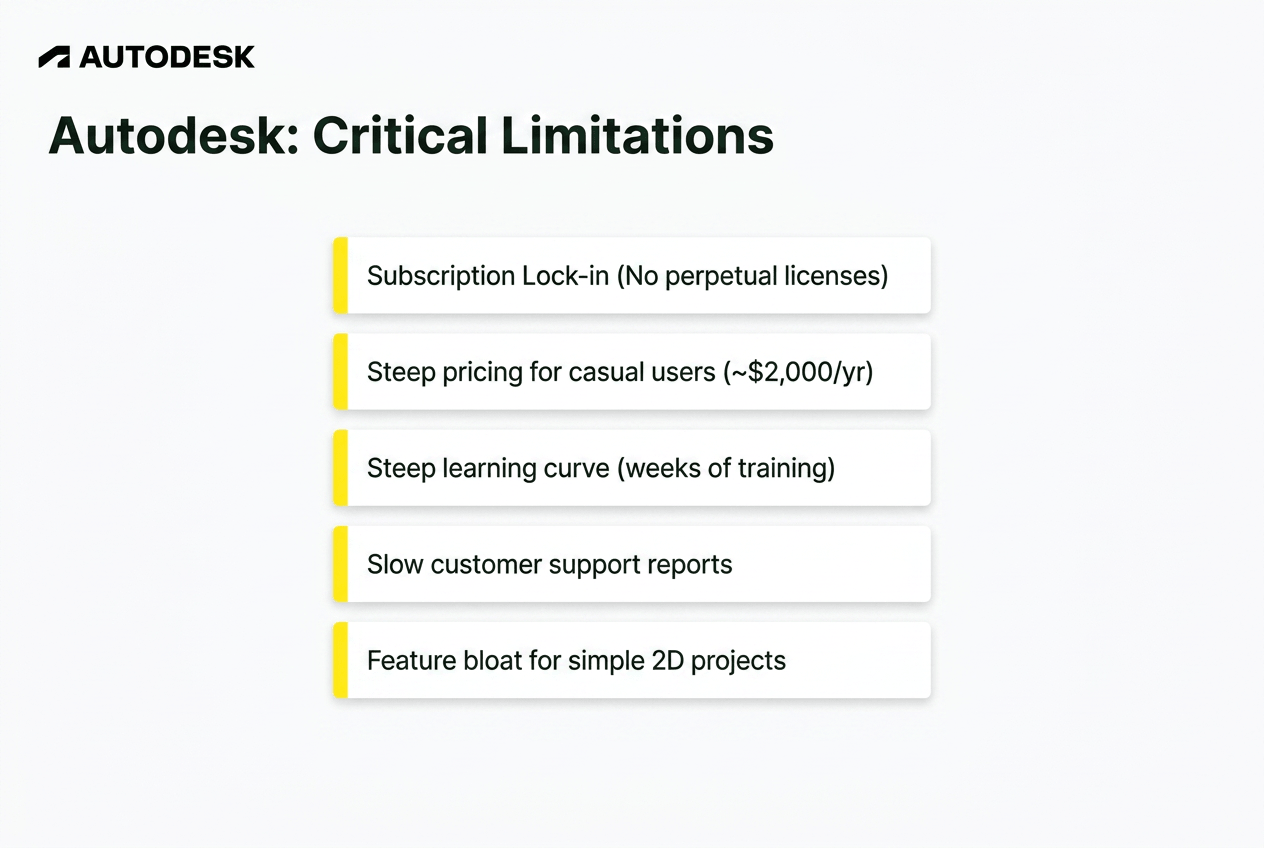 AUTODESK

Autodesk: Critical Limitations

Subscription Lock-in (No perpetual licenses)

Steep pricing for casual users (~$2,000/yr)

Steep learning curve (weeks of training)

Slow customer support reports

Feature bloat for simple 2D projects